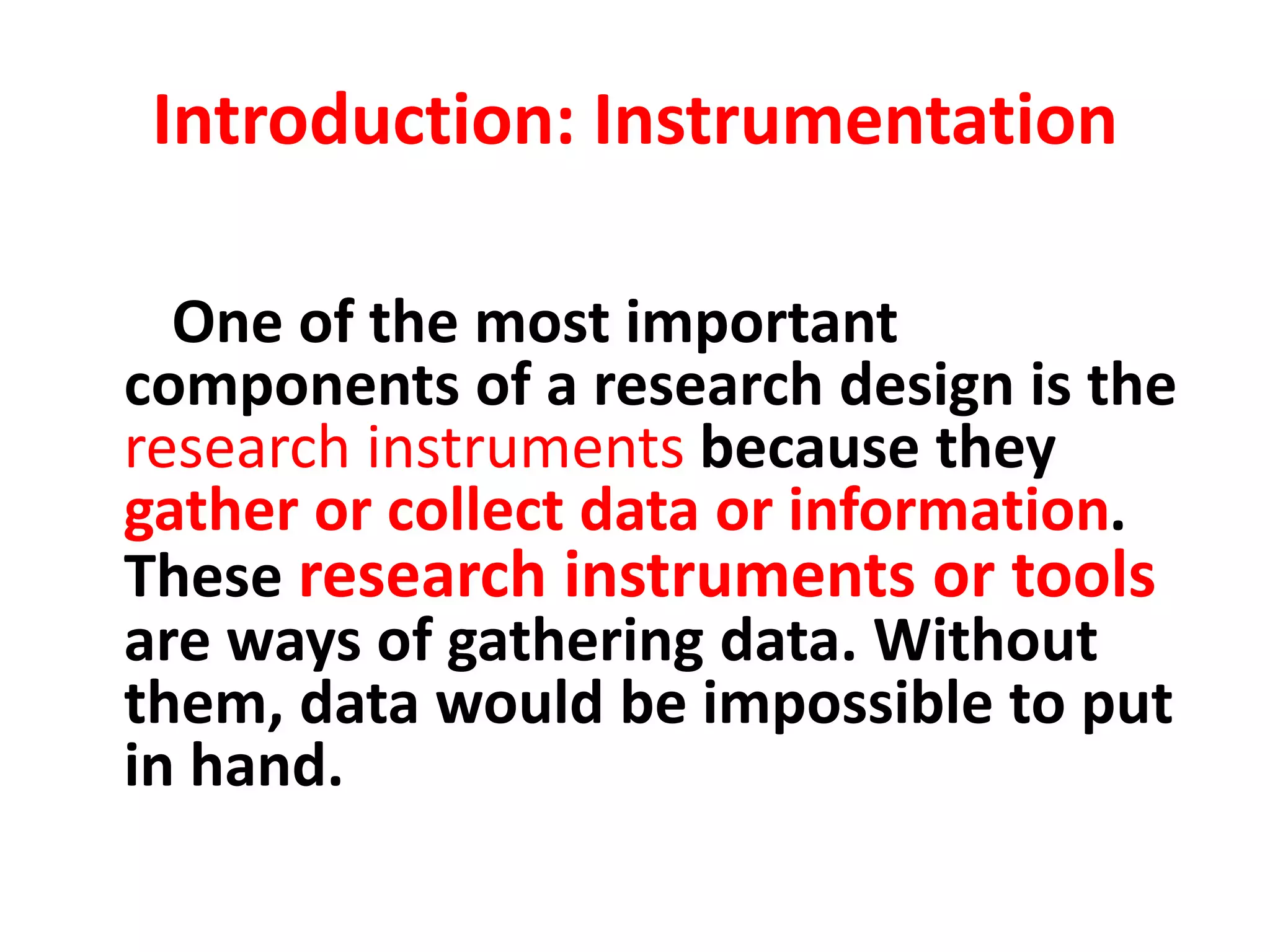 Introduction: Instrumentation

One of the most important components of a research design is the research instruments because they gather or collect data or information. These research instruments or tools are ways of gathering data. Without them, data would be impossible to put in hand.